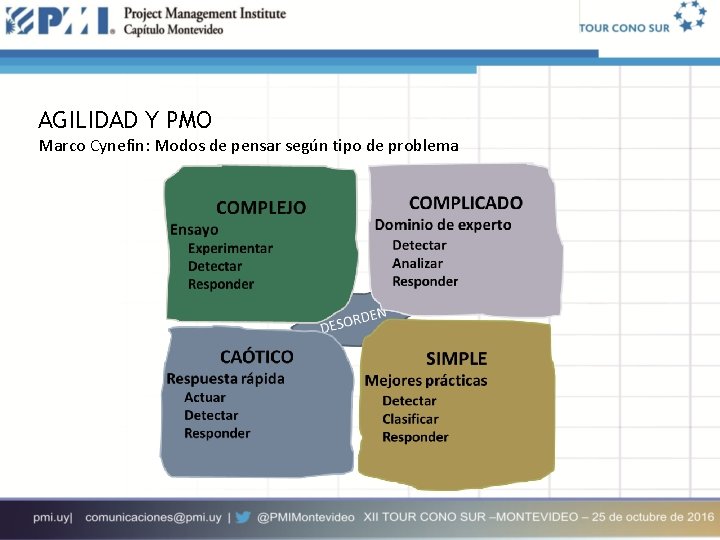 PMI. Project Management Institute
Capítulo Montevideo

TOUR CONO SUR

AGILIDAD Y PMO
Marco Cynefin: Modos de pensar según tipo de problema

COMPLEJO
Ensayo
Experimentar
Detectar
Responder

COMPLICADO
Dominio de experto
Detectar
Analizar
Responder

DESORDEN

CAÓTICO
Respuesta rápida
Actuar
Detectar
Responder

SIMPLE
Mejores prácticas
Detectar
Clasificar
Responder

pmi.uy| comunicaciones@pmi.uy | @PMIMontevideo XII TOUR CONO SUR –MONTEVIDEO – 25 de octubre de 2016